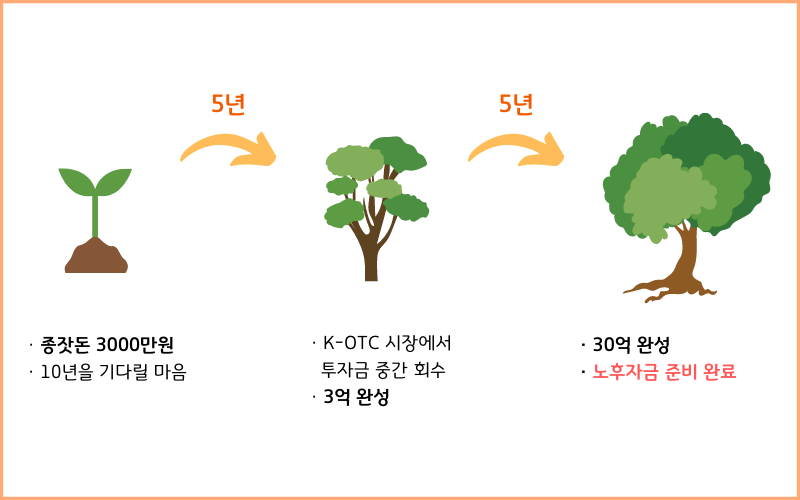 5년

5년

· 종잣돈 3000만원
· 10년을 기다릴 마음

· K-OTC 시장에서 투자금 중간 회수
· 3억 완성

· 30억 완성
· 노후자금 준비 완료